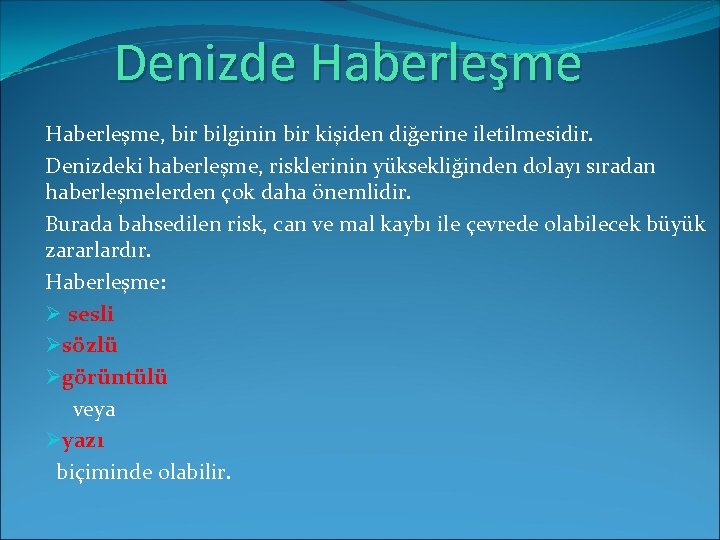 Denizde Haberleşme

Haberleşme, bir bilginin bir kişiden diğerine iletilmesidir.

Denizdeki haberleşme, risklerinin yüksekliğinden dolayı sıradan haberleşmelerden çok daha önemlidir.

Burada bahsedilen risk, can ve mal kaybı ile çevrede olabilecek büyük zararlardır.

Haberleşme:

➢ sesli

➢sözlü

➢görüntülü

veya

➢yazı

biçiminde olabilir.